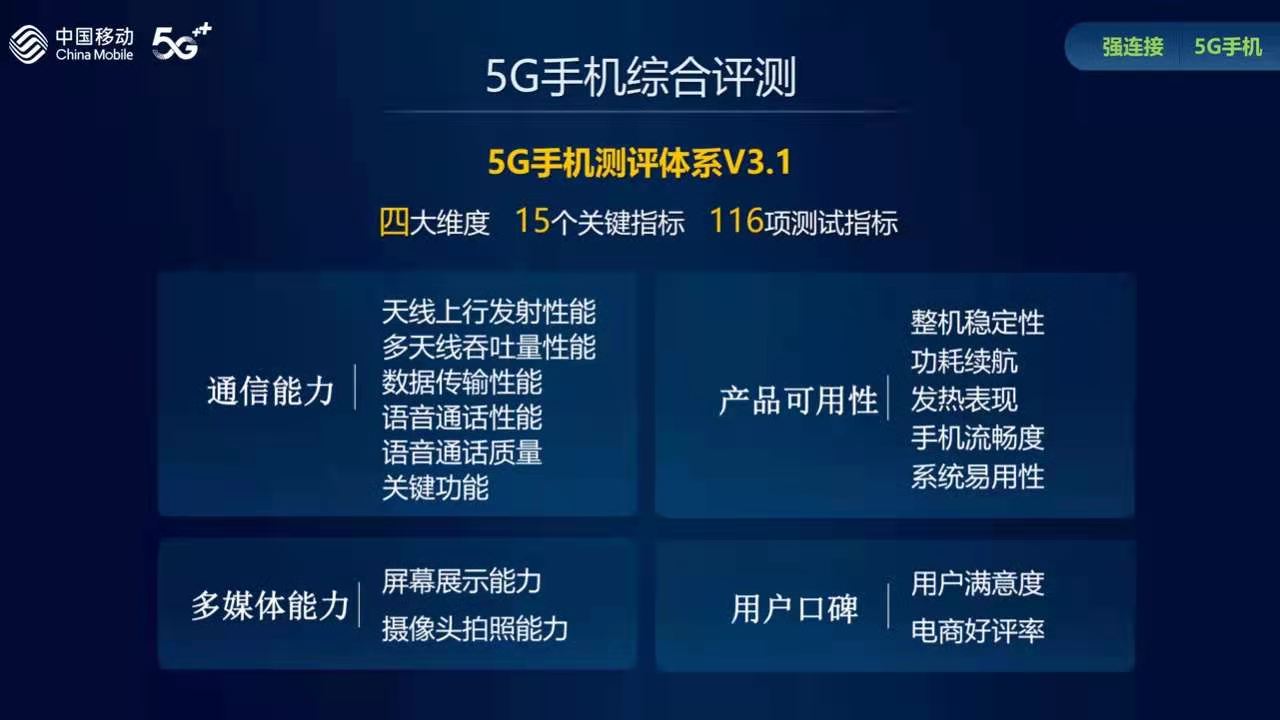 中国移动
China Mobile
5G++

强连接 5G手机

5G手机综合评测

5G手机测评体系V3.1

四大维度 15个关键指标 116项测试指标

通信能力
天线上行发射性能
多天线吞吐量性能
数据传输性能
语音通话性能
语音通话质量
关键功能

产品可用性
整机稳定性
功耗续航
发热表现
手机流畅度
系统易用性

多媒体能力
屏幕展示能力
摄像头拍照能力

用户口碑
用户满意度
电商好评率